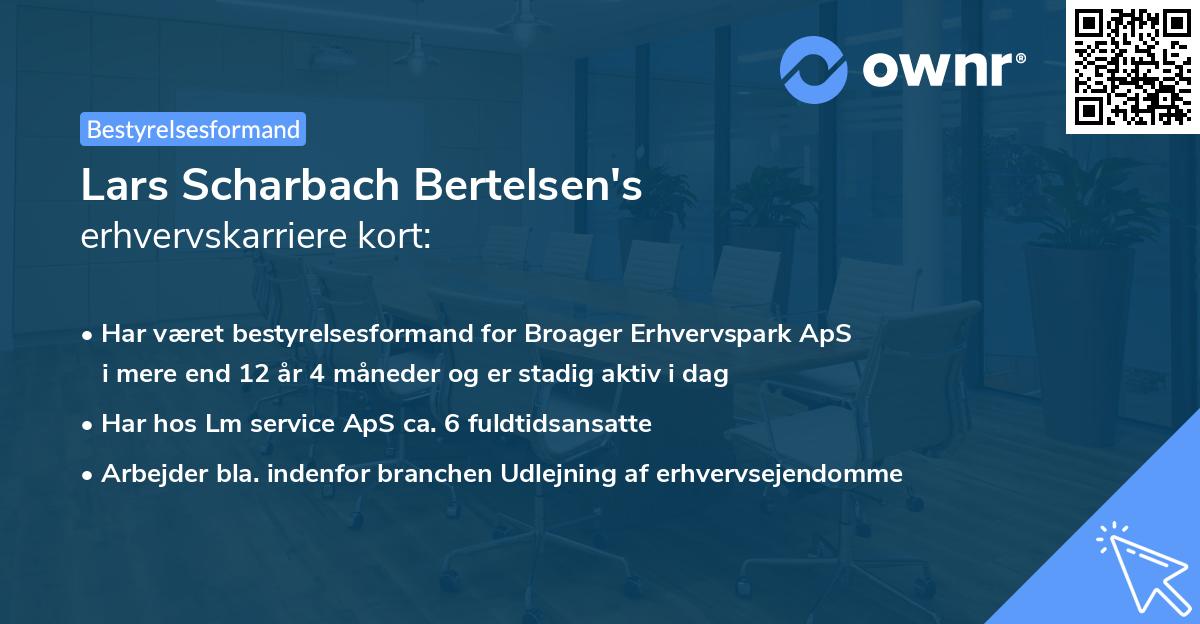 ownr®

Bestyrelsesformand

Lars Scharbach Bertelsen's
erhvervskarriere kort:

• Har været bestyrelsesformand for Broager Erhvervspark ApS i mere end 12 år 4 måneder og er stadig aktiv i dag
• Har hos Lm service ApS ca. 6 fuldtidsansatte
• Arbejder bla. indenfor branchen Udlejning af erhvervsejendomme